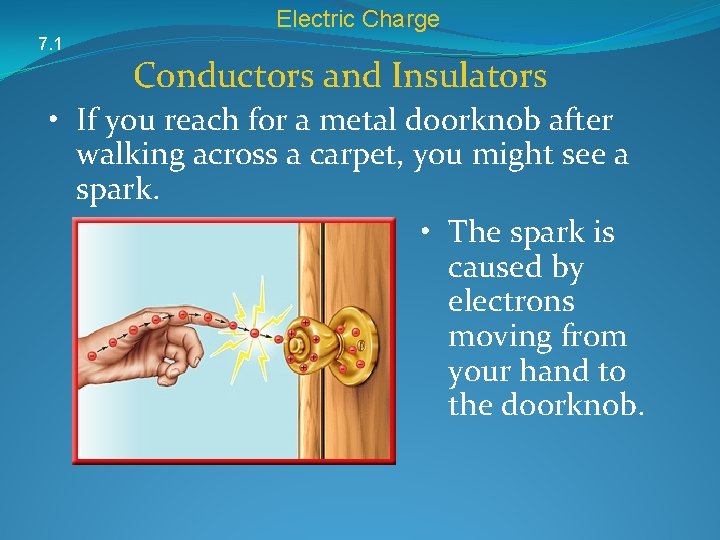 Electric Charge

7.1

Conductors and Insulators

• If you reach for a metal doorknob after walking across a carpet, you might see a spark.

• The spark is caused by electrons moving from your hand to the doorknob.